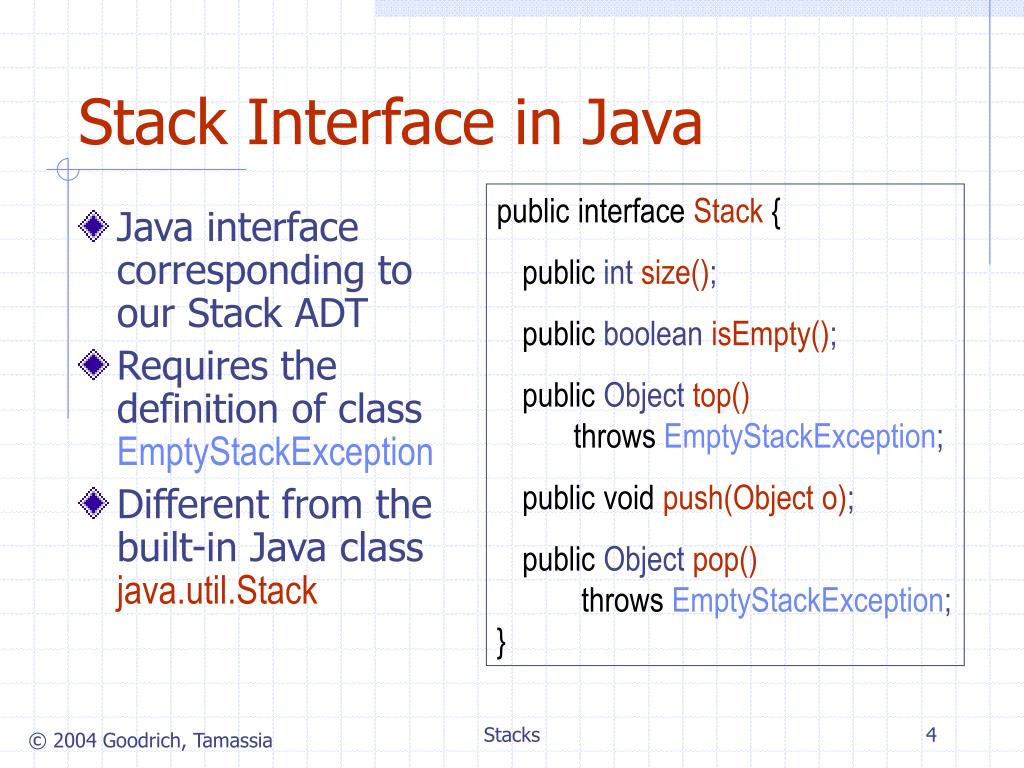 Stack Interface in Java

Java interface corresponding to our Stack ADT

Requires the definition of class EmptyStackException

Different from the built-in Java class java.util.Stack

public interface Stack {

public int size();

public boolean isEmpty();

public Object top()
throws EmptyStackException;

public void push(Object o);

public Object pop()
throws EmptyStackException;
}

© 2004 Goodrich, Tamassia

Stacks

4